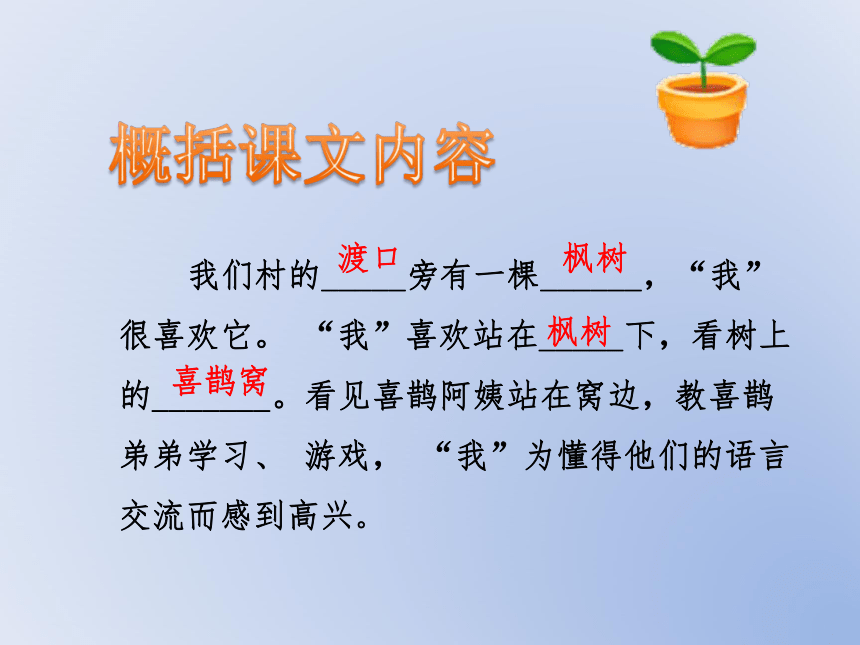 概括课文内容

我们村的渡口旁有一棵枫树，“我”很喜欢它。“我”喜欢站在枫树下，看树上的喜鹊窝。看见喜鹊阿姨站在窝边，教喜鹊弟弟学习、游戏，“我”为懂得他们的语言交流而感到高兴。